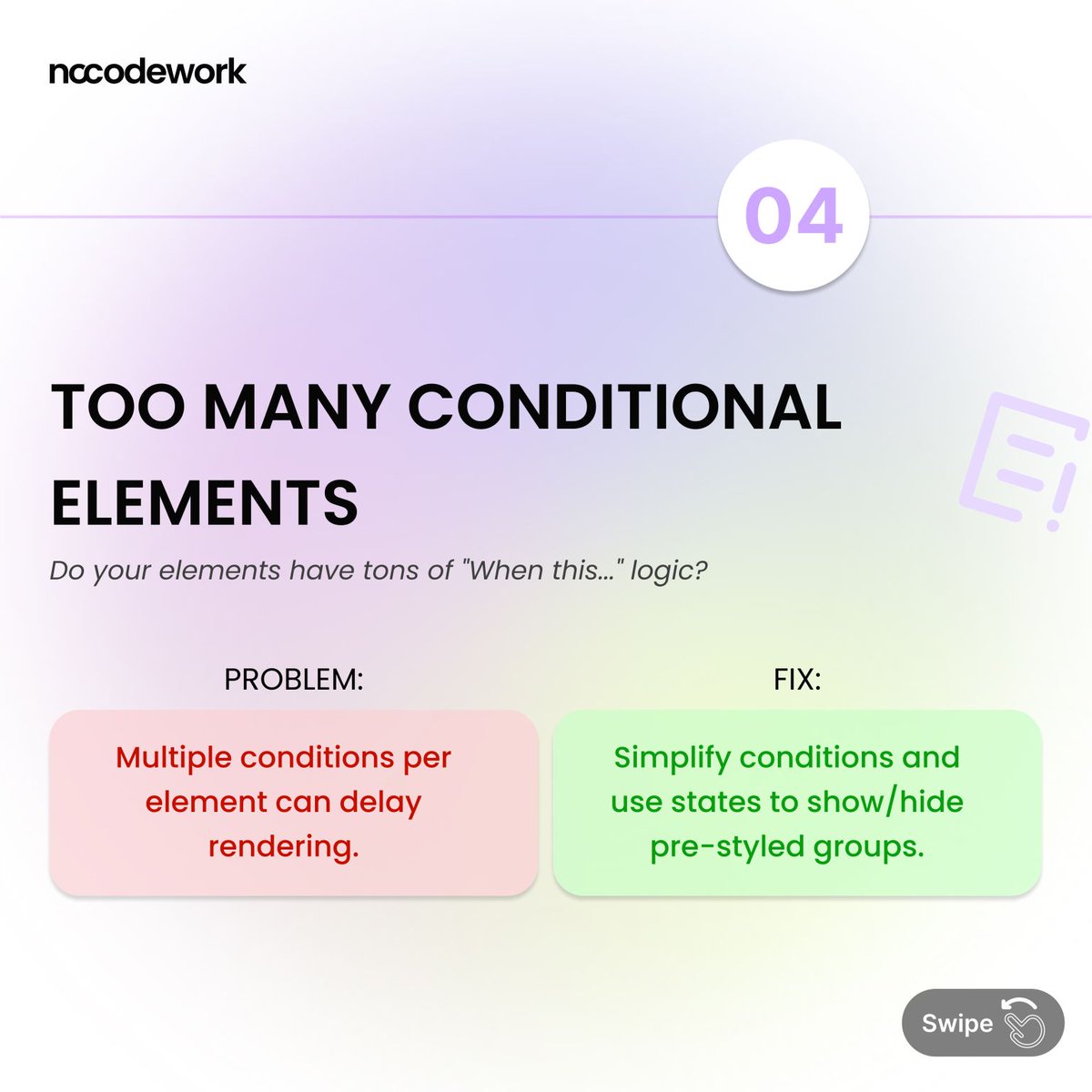 nocodework

04

TOO MANY CONDITIONAL ELEMENTS

Do your elements have tons of "When this..." logic?

PROBLEM:

Multiple conditions per element can delay rendering.

FIX:

Simplify conditions and use states to show/hide pre-styled groups.

Swipe